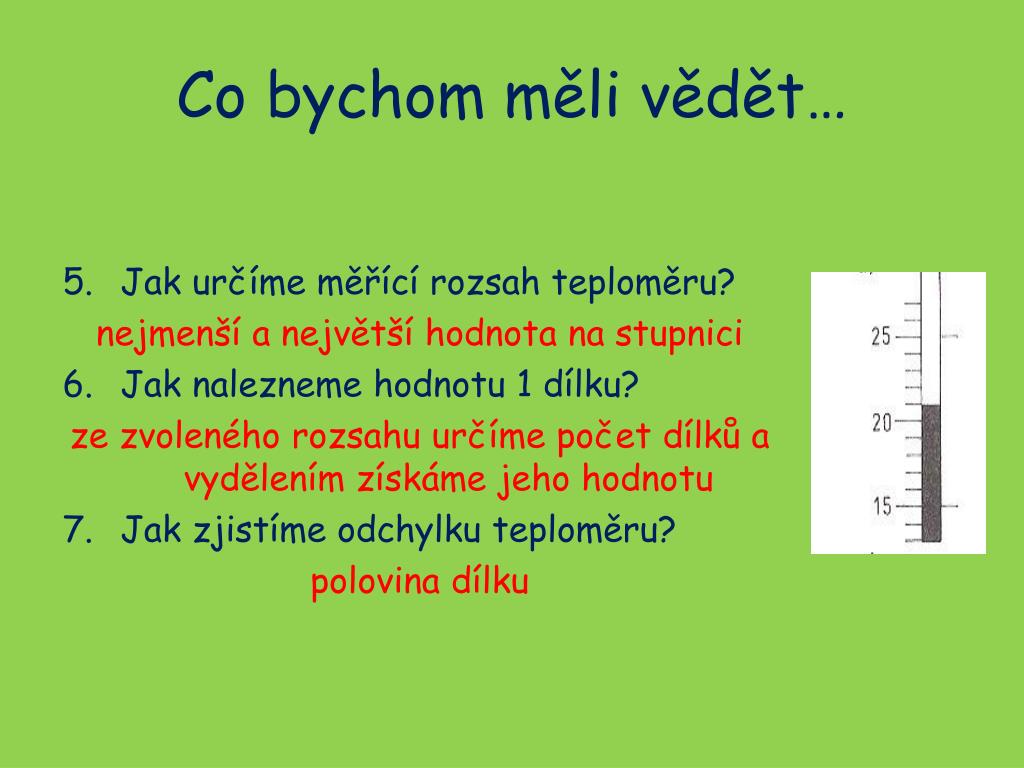 Co bychom měli vědět…

5. Jak určíme měřící rozsah teploměru?

nejmenší a největší hodnota na stupnici

6. Jak nalezneme hodnotu 1 dílku?

ze zvoleného rozsahu určíme počet dílků a vydělením získáme jeho hodnotu

7. Jak zjistíme odchylku teploměru?

polovina dílku

25
20
15